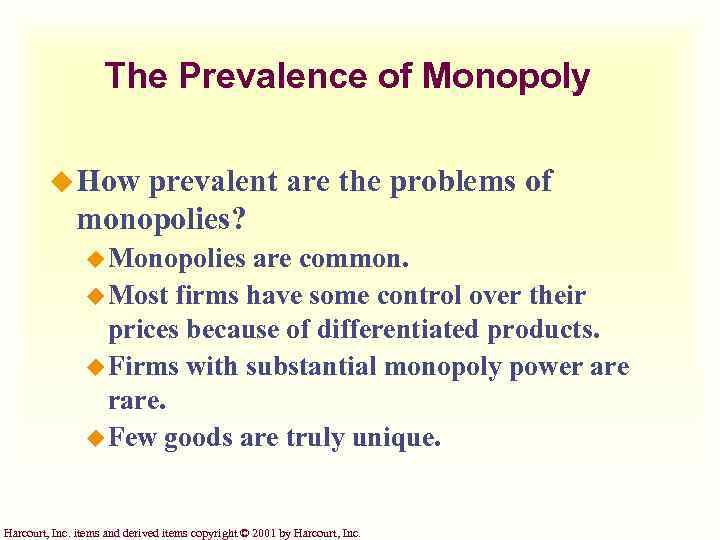 The Prevalence of Monopoly

How prevalent are the problems of monopolies?

Monopolies are common.

Most firms have some control over their prices because of differentiated products.

Firms with substantial monopoly power are rare.

Few goods are truly unique.

Harcourt, Inc. items and derived items copyright © 2001 by Harcourt, Inc.